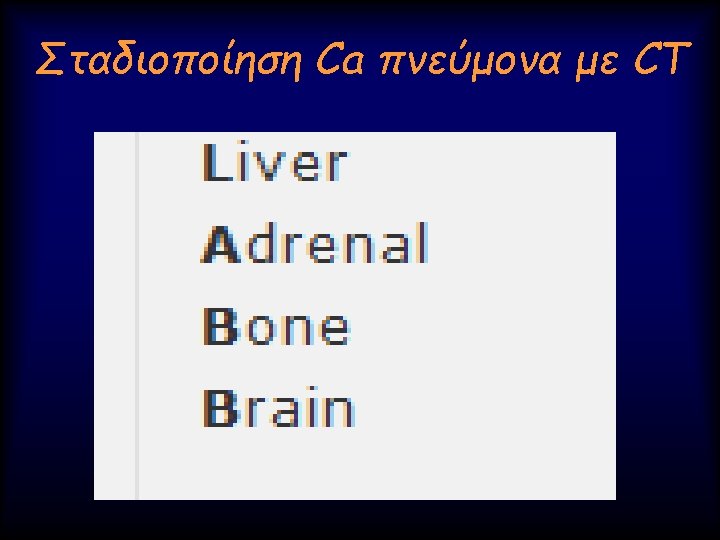 Σταδιοποίηση Ca πνεύμονα με CT

Liver

Adrenal

Bone

Brain